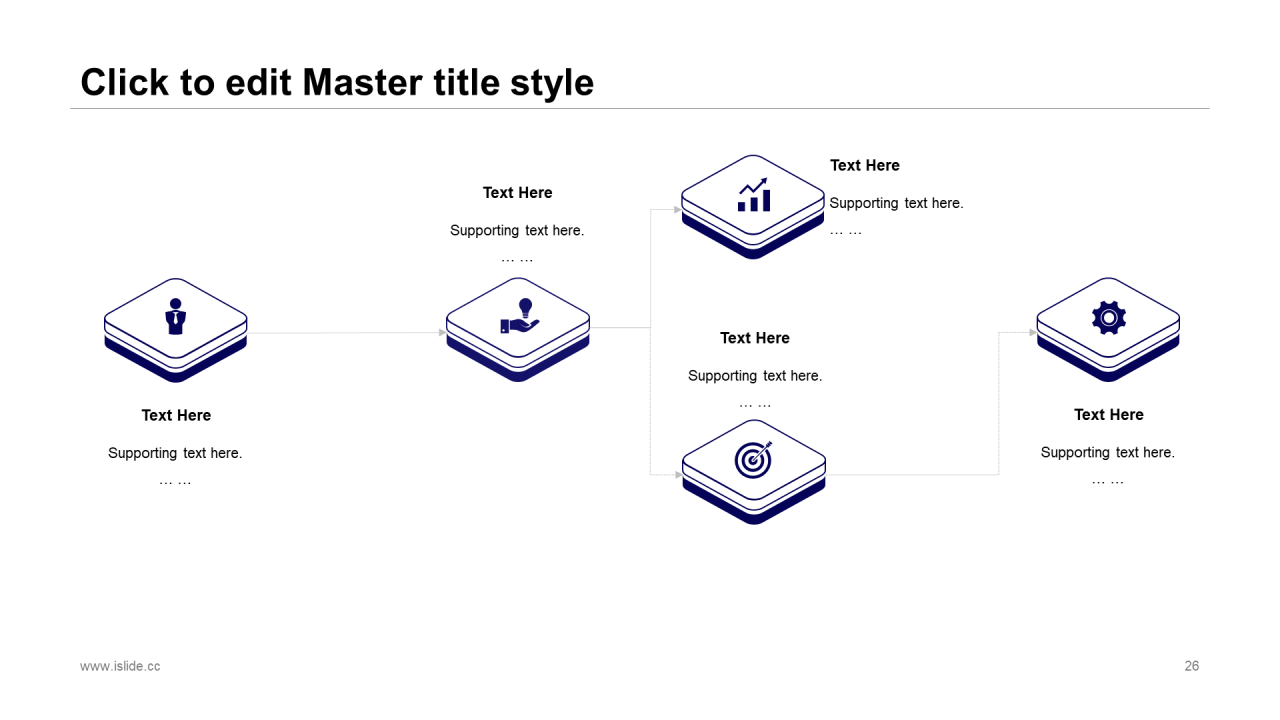 Click to edit Master title style

Text Here

Supporting text here.

… …

Text Here

Supporting text here.

… …

Text Here

Supporting text here.

… …

Text Here

Supporting text here.

… …

Text Here

Supporting text here.

… …

www.islide.cc

26